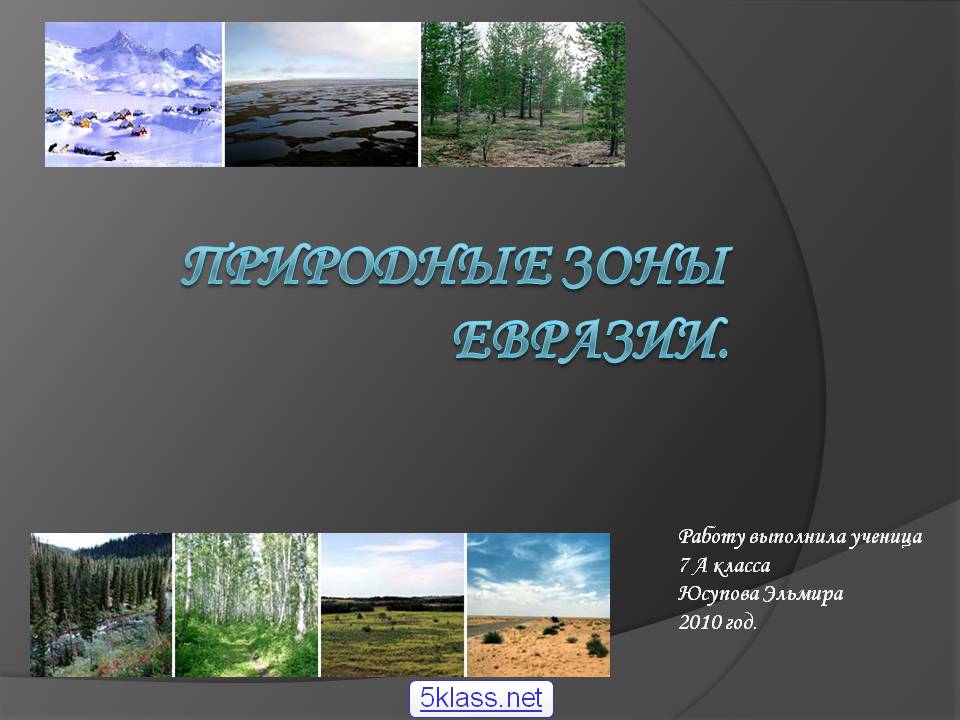 ПРИРОДНЫЕ ЗОНЫ ЕВРАЗИИ.

Работу выполнила ученица
7 А класса
Юсупова Эльмира
2010 год.

5klass.net